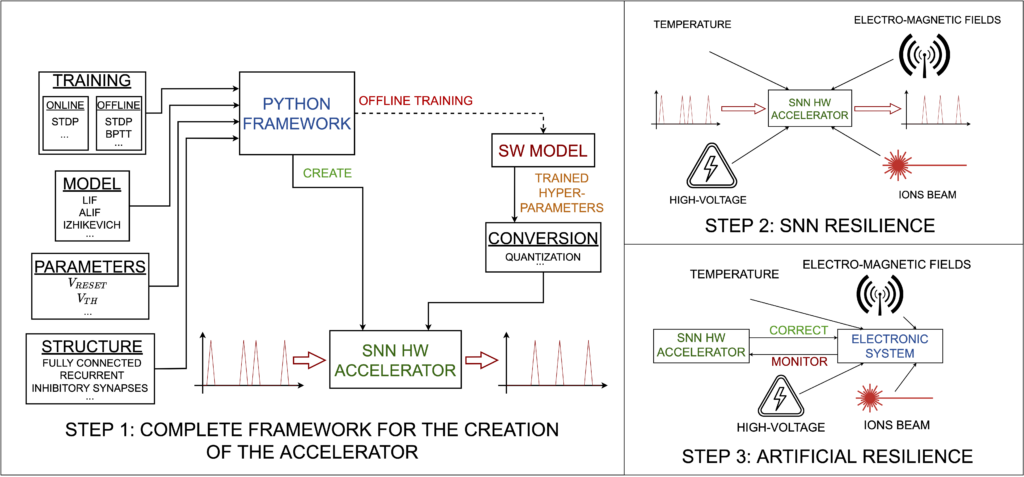 TRAINING
ONLINE
STDP
...
OFFLINE
STDP
BPTT
...

MODEL
LIF
ALIF
IZHIKEVICH
...

PARAMETERS
$V_{RESET}$
$V_{TH}$
...

STRUCTURE
FULLY CONNECTED
RECURRENT
INHIBITORY SYNAPSES
...

PYTHON FRAMEWORK
OFFLINE TRAINING
CREATE
SW MODEL
TRAINED HYPER-PARAMETERS
CONVERSION
QUANTIZATION
...
SNN HW ACCELERATOR

STEP 1: COMPLETE FRAMEWORK FOR THE CREATION OF THE ACCELERATOR

TEMPERATURE
ELECTRO-MAGNETIC FIELDS
SNN HW ACCELERATOR
HIGH-VOLTAGE
IONS BEAM

STEP 2: SNN RESILIENCE

TEMPERATURE
ELECTRO-MAGNETIC FIELDS
SNN HW ACCELERATOR
CORRECT
MONITOR
ELECTRONIC SYSTEM
HIGH-VOLTAGE
IONS BEAM

STEP 3: ARTIFICIAL RESILIENCE